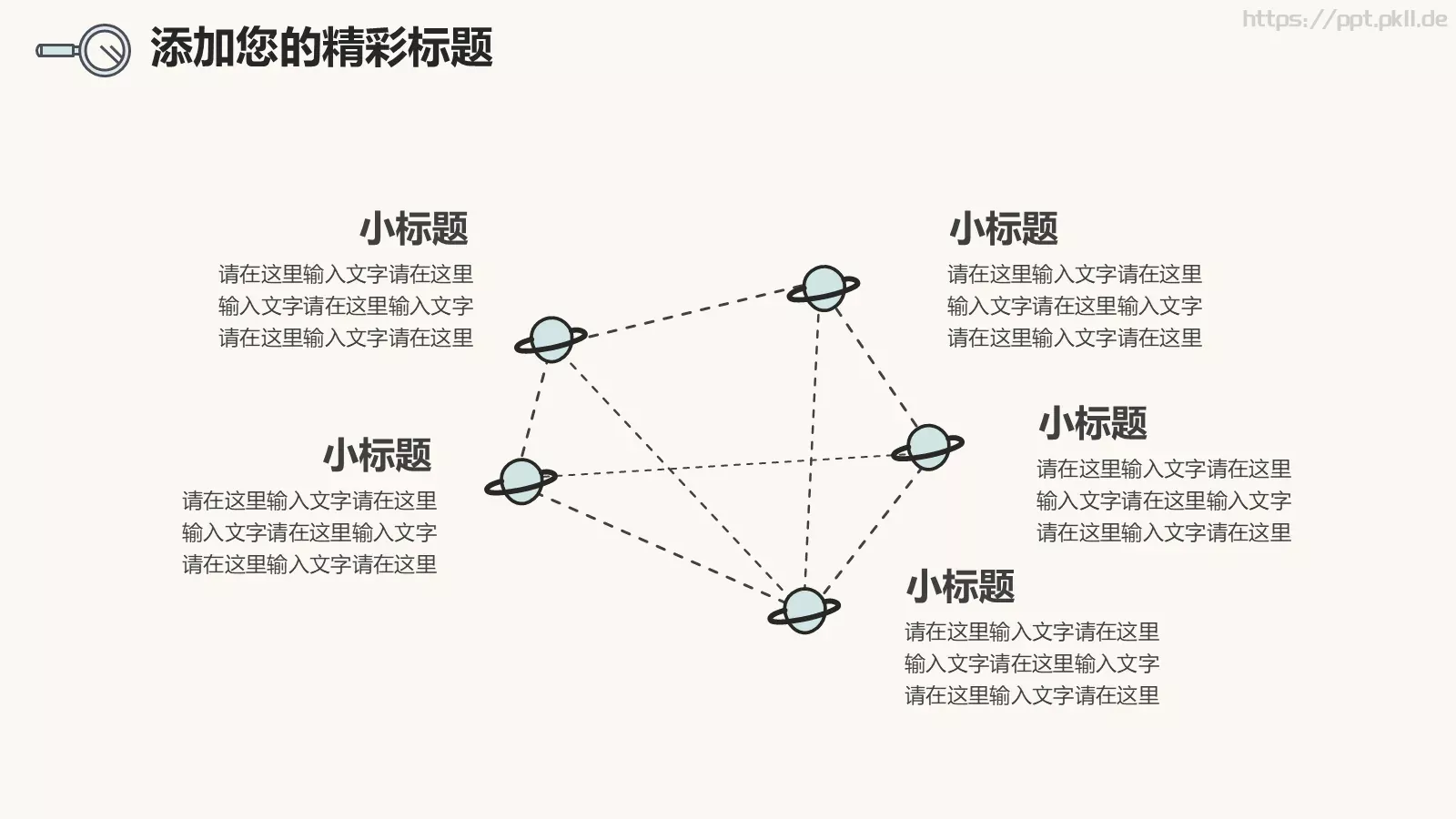 添加您的精彩标题

https://ppt.pkll.de

小标题

请在这里输入文字请在这里输入文字请在这里输入文字请在这里输入文字请在这里

小标题

请在这里输入文字请在这里输入文字请在这里输入文字请在这里输入文字请在这里

小标题

请在这里输入文字请在这里输入文字请在这里输入文字请在这里输入文字请在这里

小标题

请在这里输入文字请在这里输入文字请在这里输入文字请在这里输入文字请在这里

小标题

请在这里输入文字请在这里输入文字请在这里输入文字请在这里输入文字请在这里